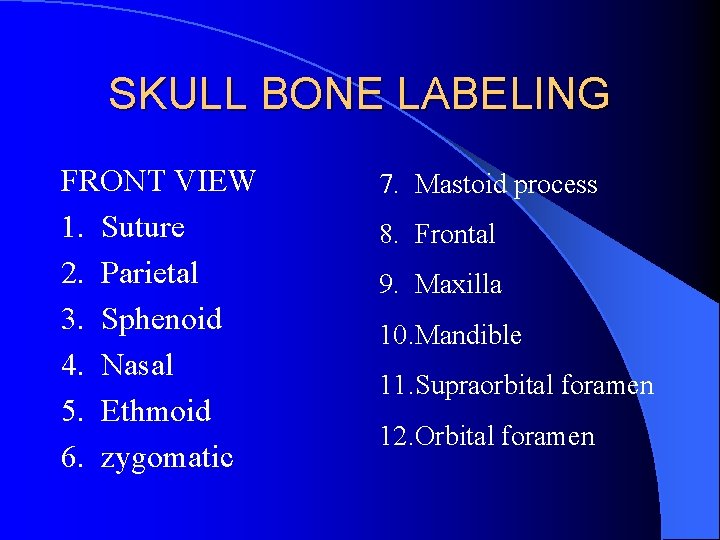 SKULL BONE LABELING

FRONT VIEW
1. Suture
2. Parietal
3. Sphenoid
4. Nasal
5. Ethmoid
6. zygomatic

7. Mastoid process
8. Frontal
9. Maxilla
10.Mandible
11.Supraorbital foramen
12.Orbital foramen